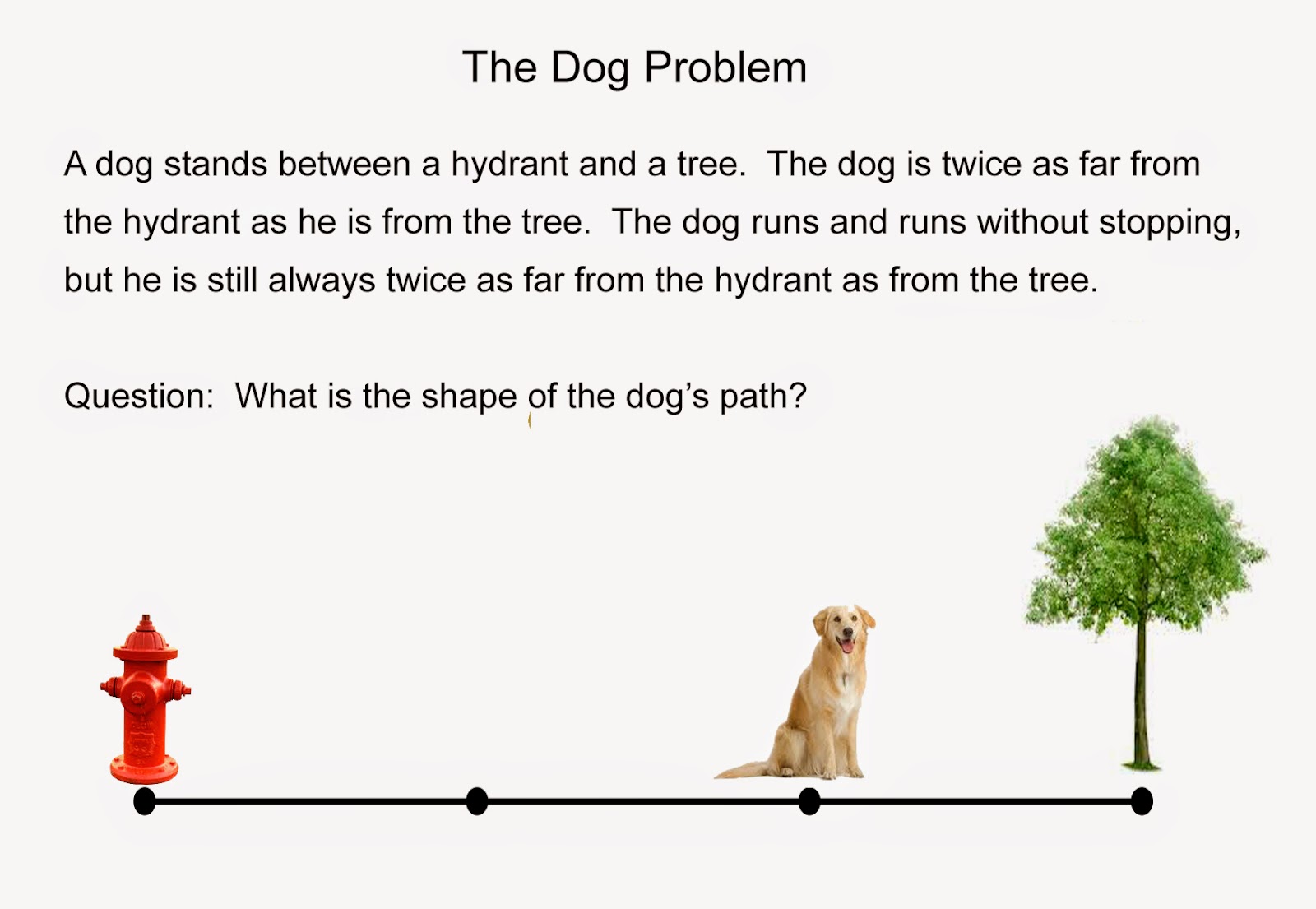 The Dog Problem

A dog stands between a hydrant and a tree. The dog is twice as far from the hydrant as he is from the tree. The dog runs and runs without stopping, but he is still always twice as far from the hydrant as from the tree.

Question: What is the shape of the dog's path?